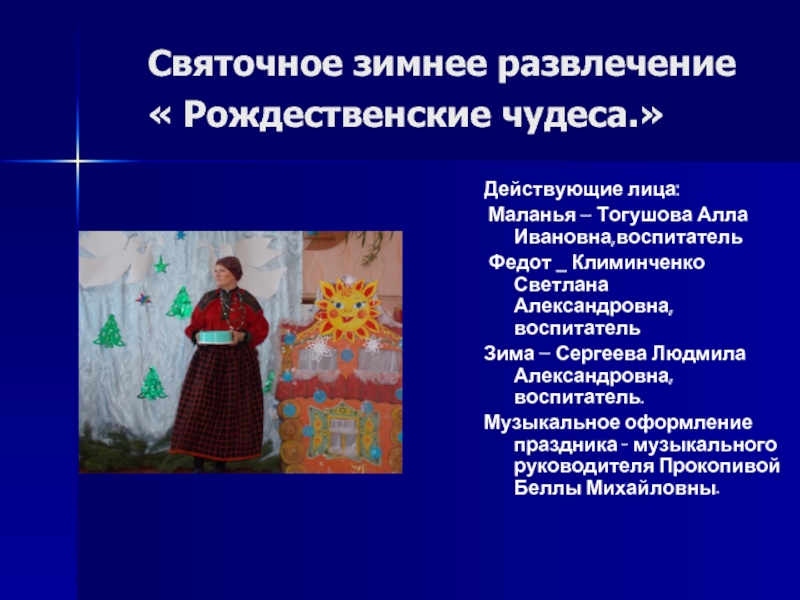 Святочное зимнее развлечение « Рождественские чудеса.»

Действующие лица:

Маланья – Тогушова Алла Ивановна,воспитатель

Федот _ Климинченко Светлана Александровна, воспитатель

Зима – Сергеева Людмила Александровна, воспитатель.

Музыкальное оформление праздника - музыкального руководителя Прокопивой Беллы Михайловны.